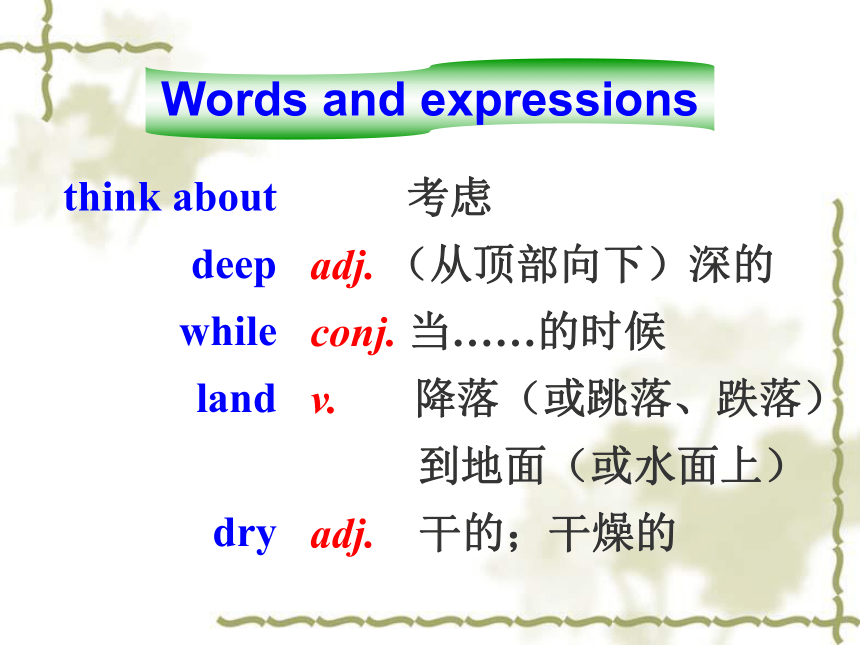 Words and expressions

think about 考虑

deep adj. （从顶部向下）深的

while conj. 当……的时候

land v. 降落（或跳落、跌落）到地面（或水面上）

dry adj. 干的；干燥的